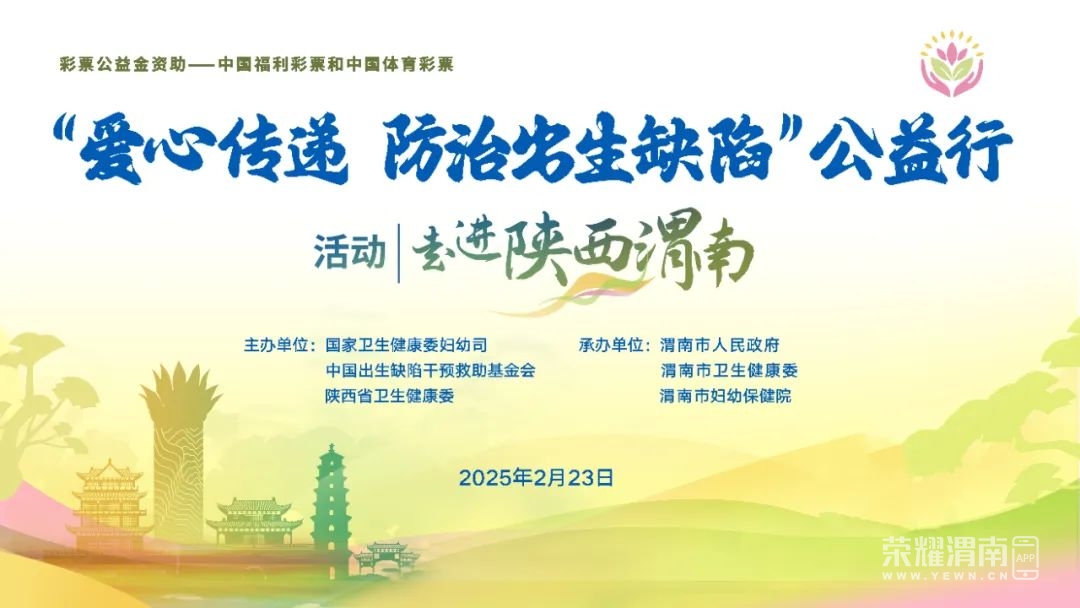 彩票公益金资助——中国福利彩票和中国体育彩票

“爱心传递 防治出生缺陷”公益行

活动 | 走进陕西渭南

主办单位：国家卫生健康委妇幼司
中国出生缺陷干预救助基金会
陕西省卫生健康委

承办单位：渭南市人民政府
渭南市卫生健康委
渭南市妇幼保健院

2025年2月23日

荣耀渭南 APP
WWW.YEWN.CN